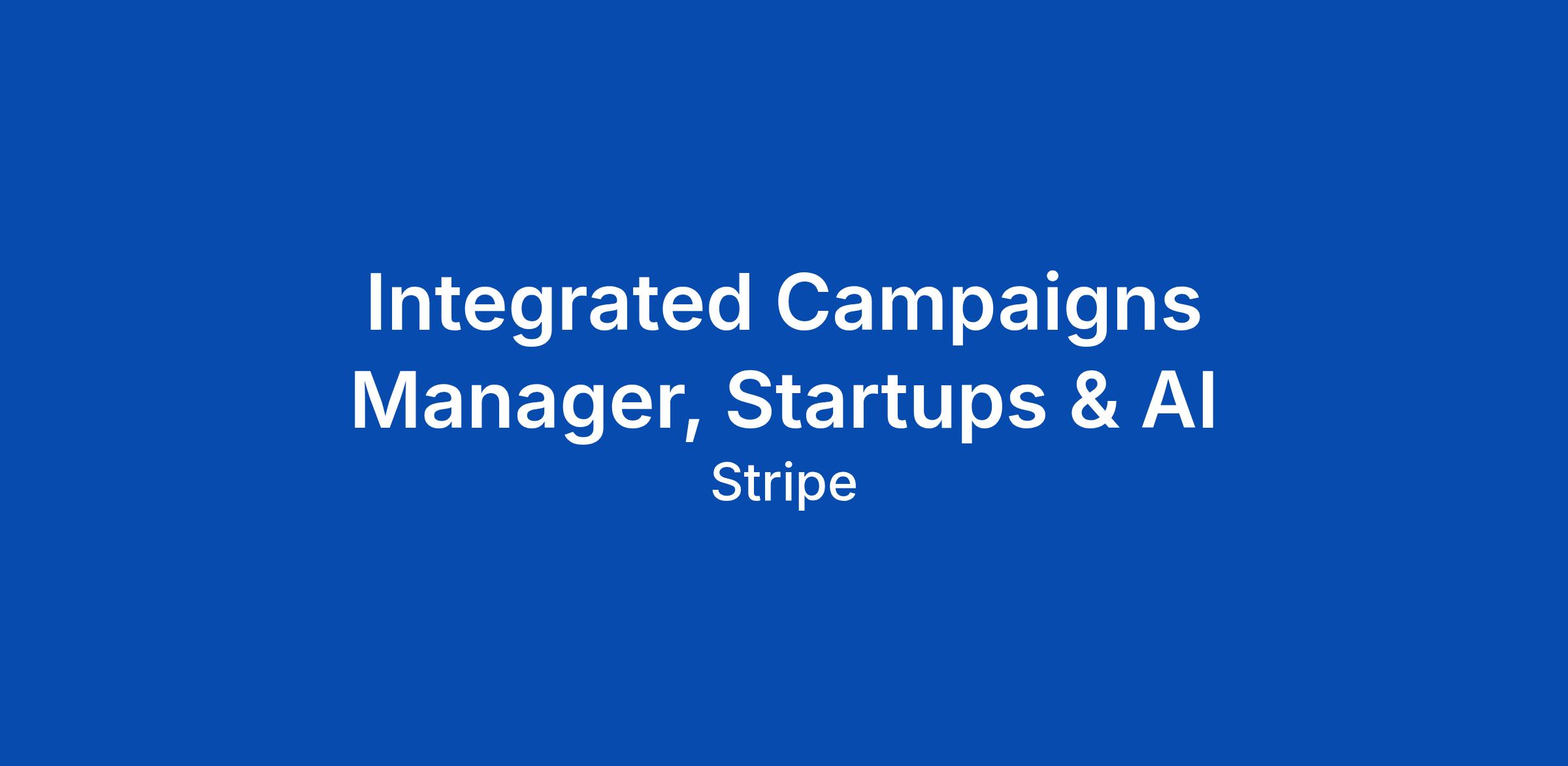 Integrated Campaigns Manager, Startups & AI

Stripe